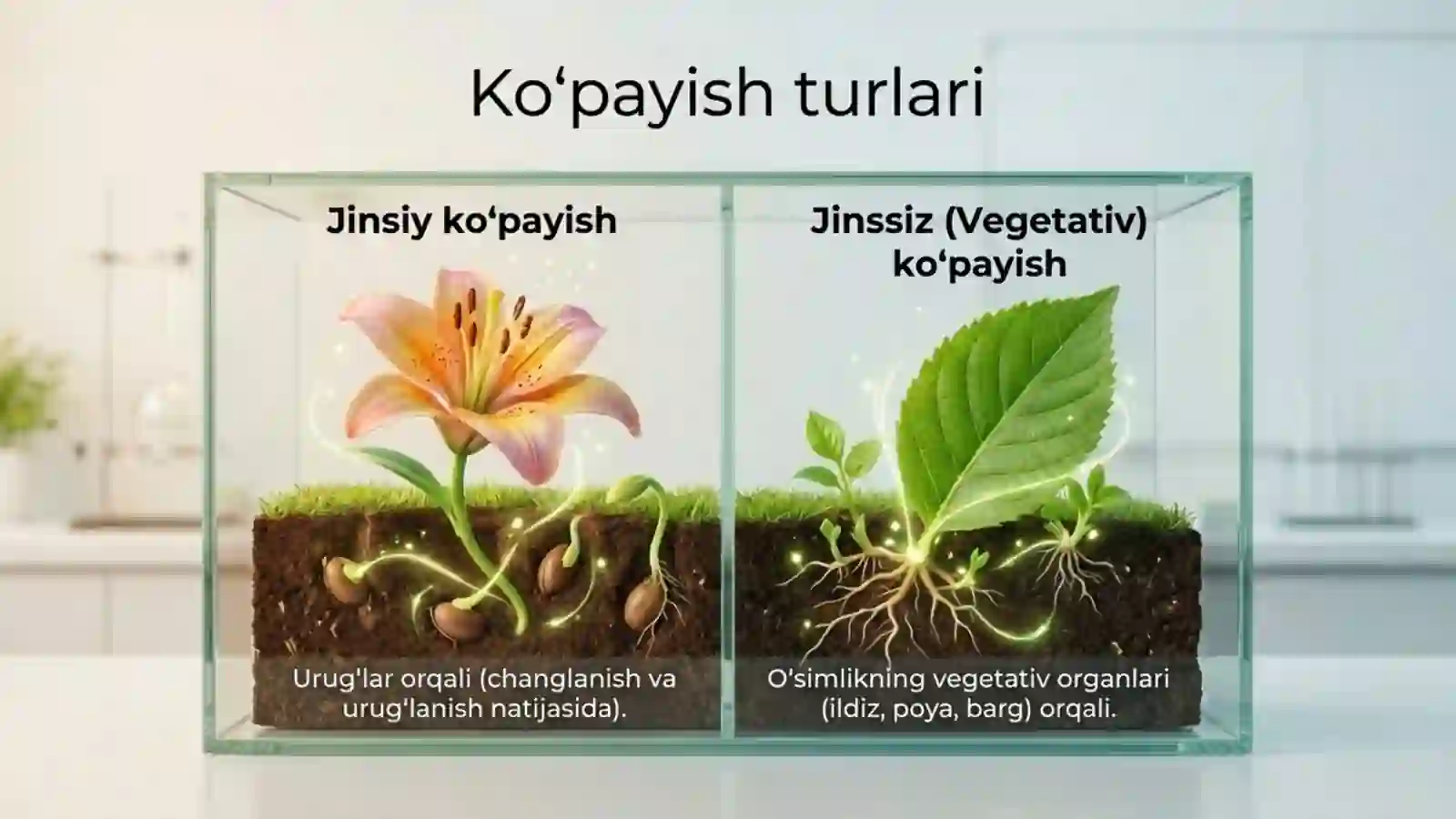 Ko‘payish turlari

Jinsiy ko‘payish

Urug'lar orqali (changlanish va urug'lanish natijasida).

Jinssiz (Vegetativ) ko‘payish

O'simlikning vegetativ organlari (ildiz, poya, barg) orqali.